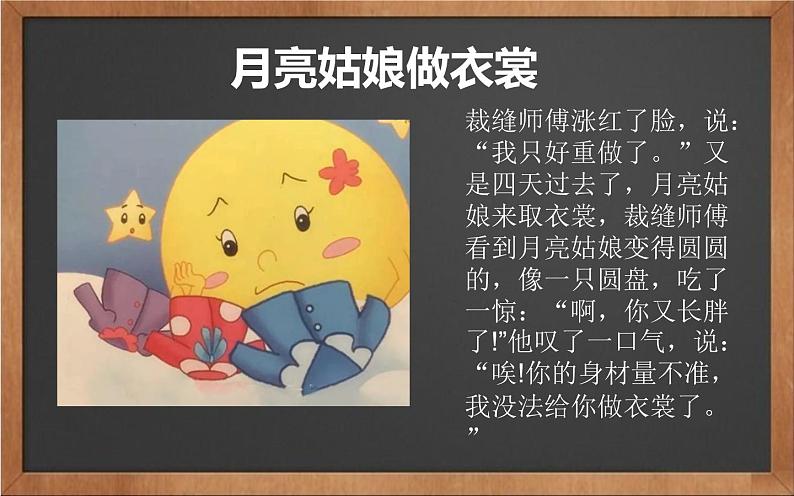 月亮姑娘做衣裳

裁缝师傅涨红了脸，说：“我只好重做了。”又是四天过去了，月亮姑娘来取衣裳，裁缝师傅看到月亮姑娘变得圆圆的，像一只圆盘，吃了一惊：“啊，你又长胖了!”他叹了一口气，说：“唉!你的身材量不准，我没法给你做衣裳了。”